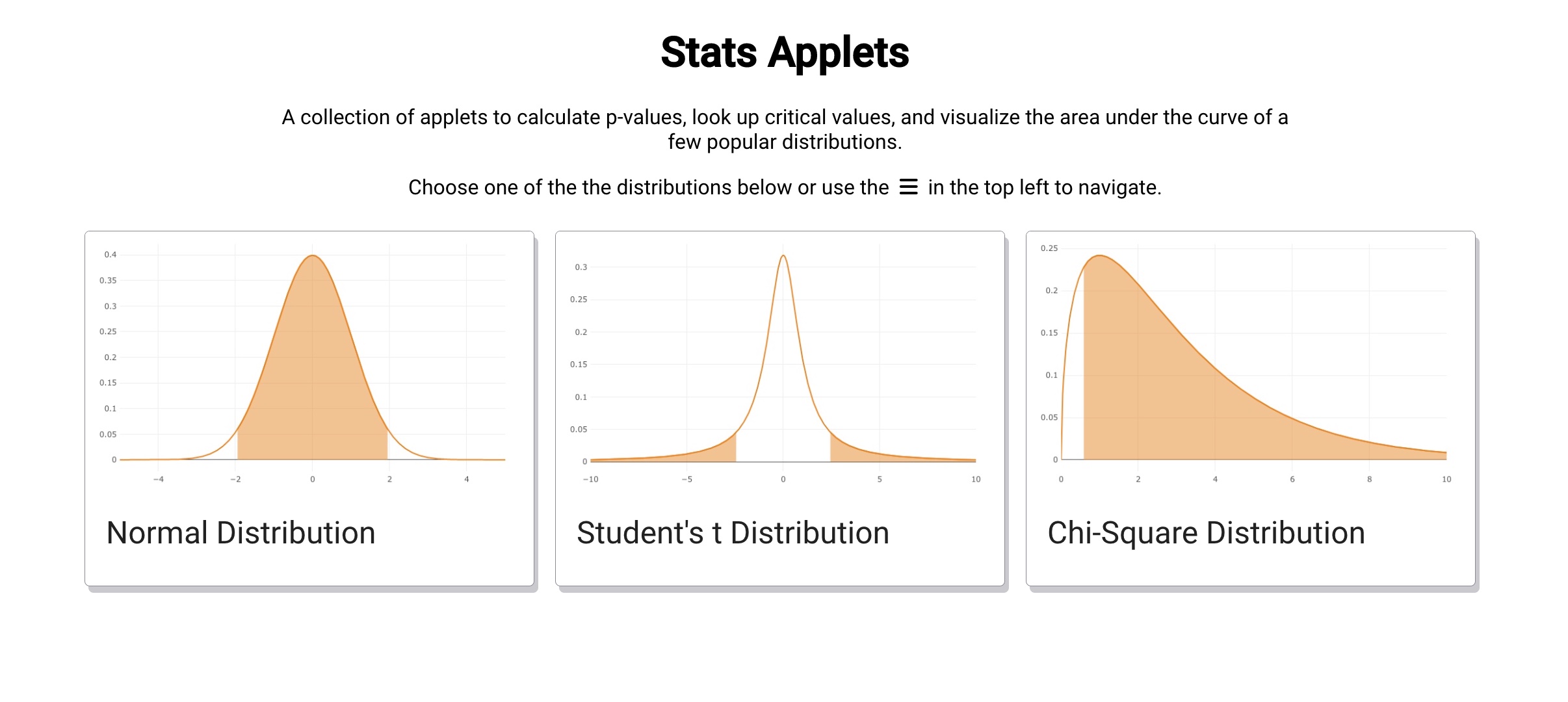 Stats Applets

A collection of applets to calculate p-values, look up critical values, and visualize the area under the curve of a few popular distributions.

Choose one of the the distributions below or use the ☰ in the top left to navigate.

0.4
0.35
0.3
0.25
0.2
0.15
0.1
0.05
0
−4
−2
0
2
4

Normal Distribution

0.3
0.25
0.2
0.15
0.1
0.05
0
−10
−5
0
5
10

Student's t Distribution

0.25
0.2
0.15
0.1
0.05
0
0
2
4
6
8
10

Chi-Square Distribution